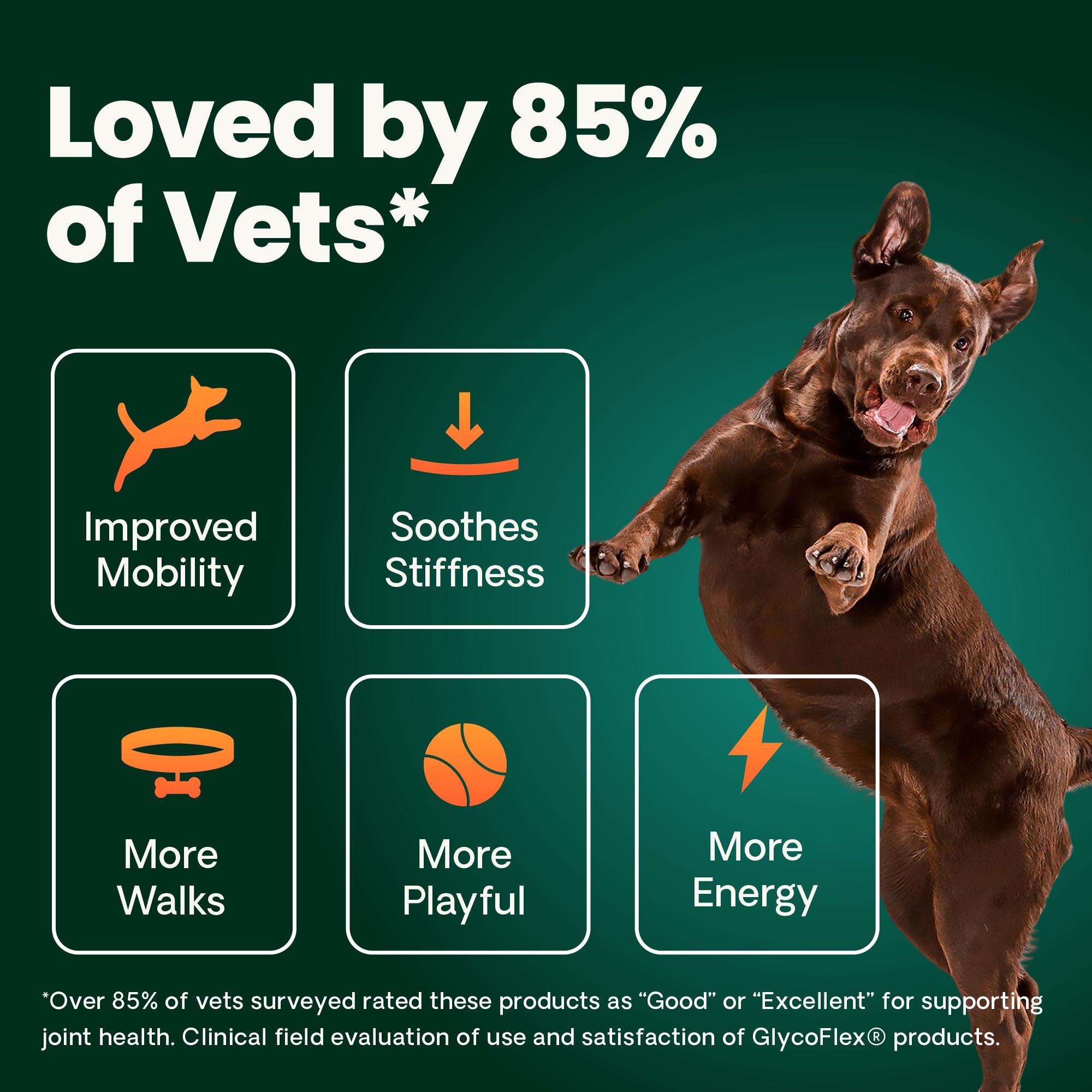 Loved by 85% of Vets*

Improved Mobility

Soothes Stiffness

More Walks

More Playful

More Energy

*Over 85% of vets surveyed rated these products as “Good” or “Excellent” for supporting joint health. Clinical field evaluation of use and satisfaction of GlycoFlex® products.